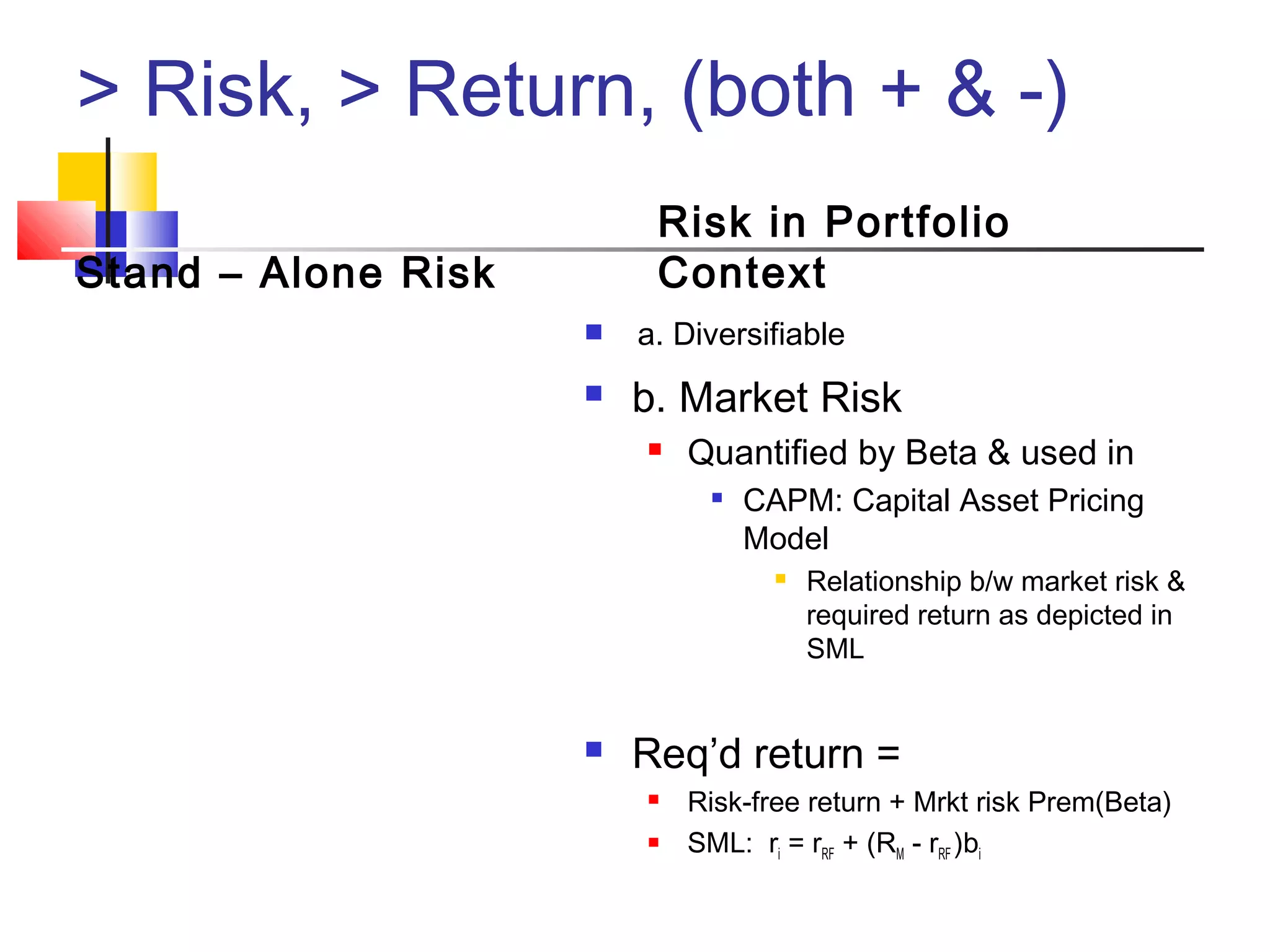 > Risk, > Return, (both + & -)

Stand – Alone Risk

Risk in Portfolio Context

a. Diversifiable

b. Market Risk

Quantified by Beta & used in

CAPM: Capital Asset Pricing Model

Relationship b/w market risk & required return as depicted in SML

Req’d return =

Risk-free return + Mrkt risk Prem(Beta)

SML: $r_i = r_{RF} + (R_M - r_{RF})b_i$